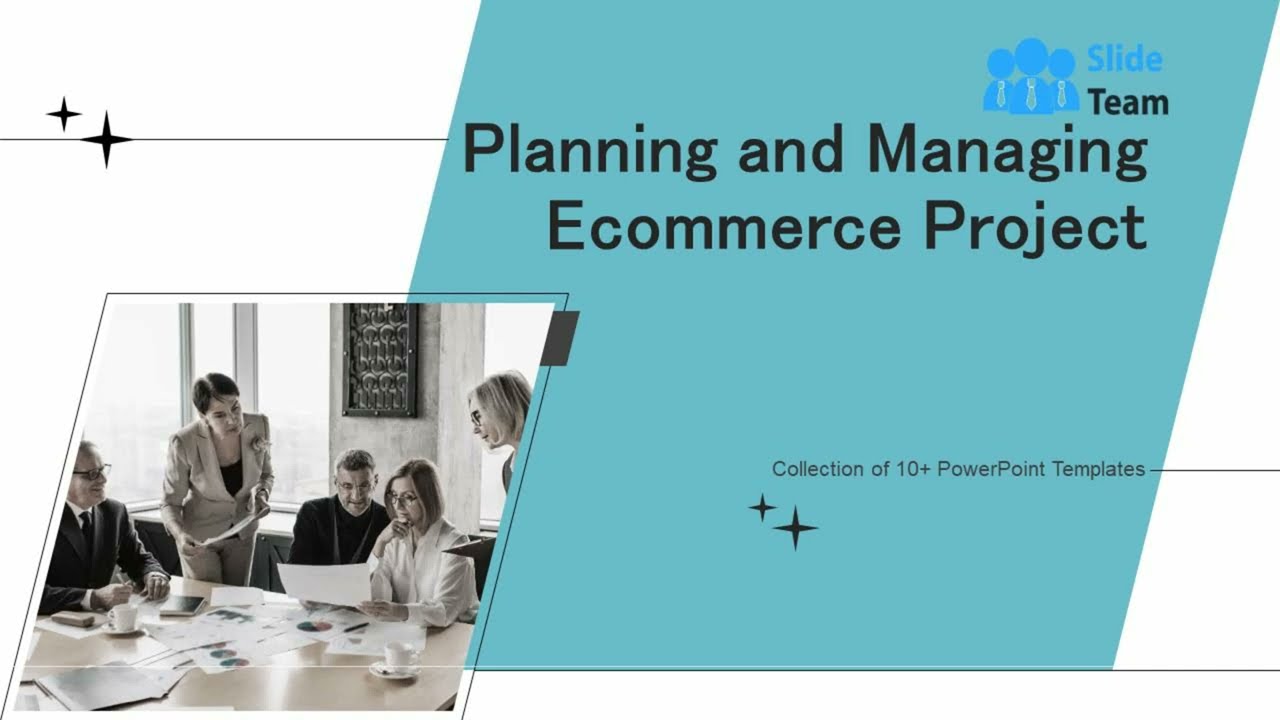 Slide Team

Planning and Managing Ecommerce Project

Collection of 10+ PowerPoint Templates